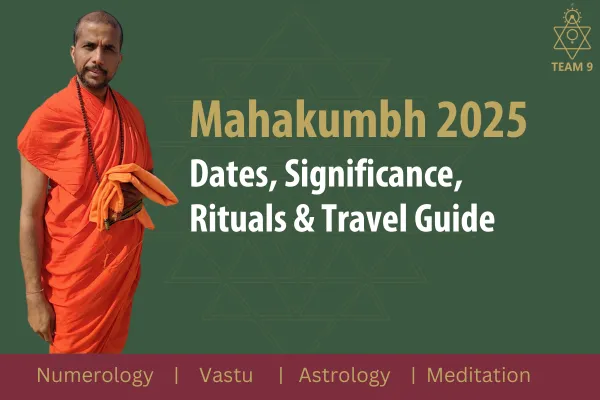 TEAM 9

Mahakumbh 2025

Dates, Significance, Rituals & Travel Guide

Numerology | Vastu | Astrology | Meditation